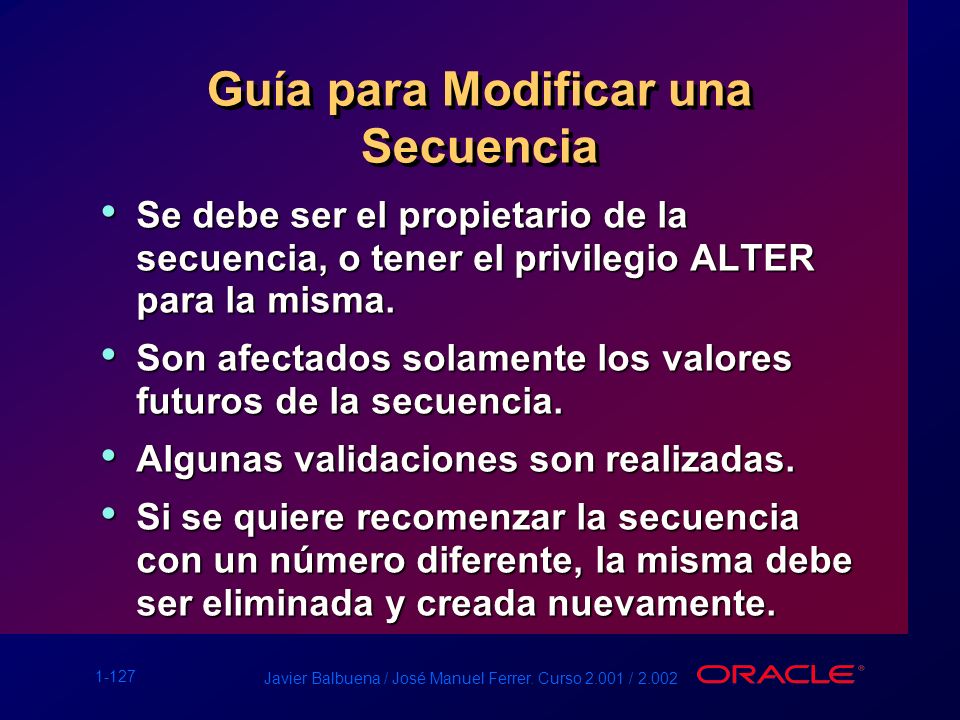 Guía para Modificar una Secuencia

• Se debe ser el propietario de la secuencia, o tener el privilegio ALTER para la misma.

• Son afectados solamente los valores futuros de la secuencia.

• Algunas validaciones son realizadas.

• Si se quiere recomenzar la secuencia con un número diferente, la misma debe ser eliminada y creada nuevamente.

1-127

Javier Balbuena / José Manuel Ferrer. Curso 2.001 / 2.002

ORACLE®